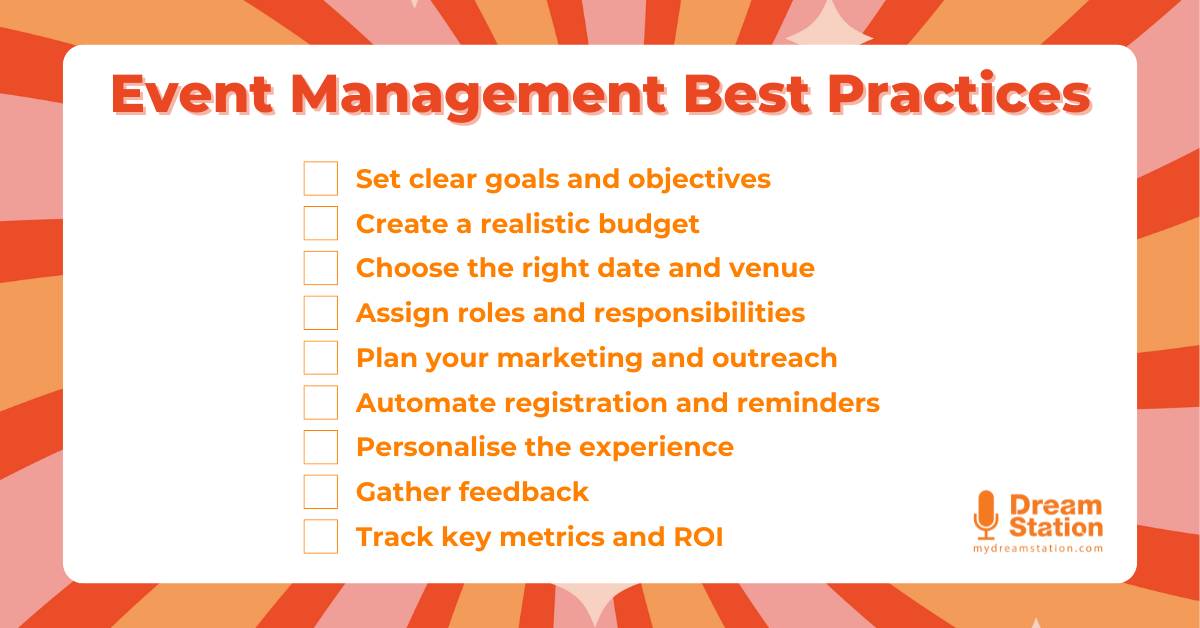 Event Management Best Practices

Set clear goals and objectives
Create a realistic budget
Choose the right date and venue
Assign roles and responsibilities
Plan your marketing and outreach
Automate registration and reminders
Personalise the experience
Gather feedback
Track key metrics and ROI

Dream Station
mydreamstation.com